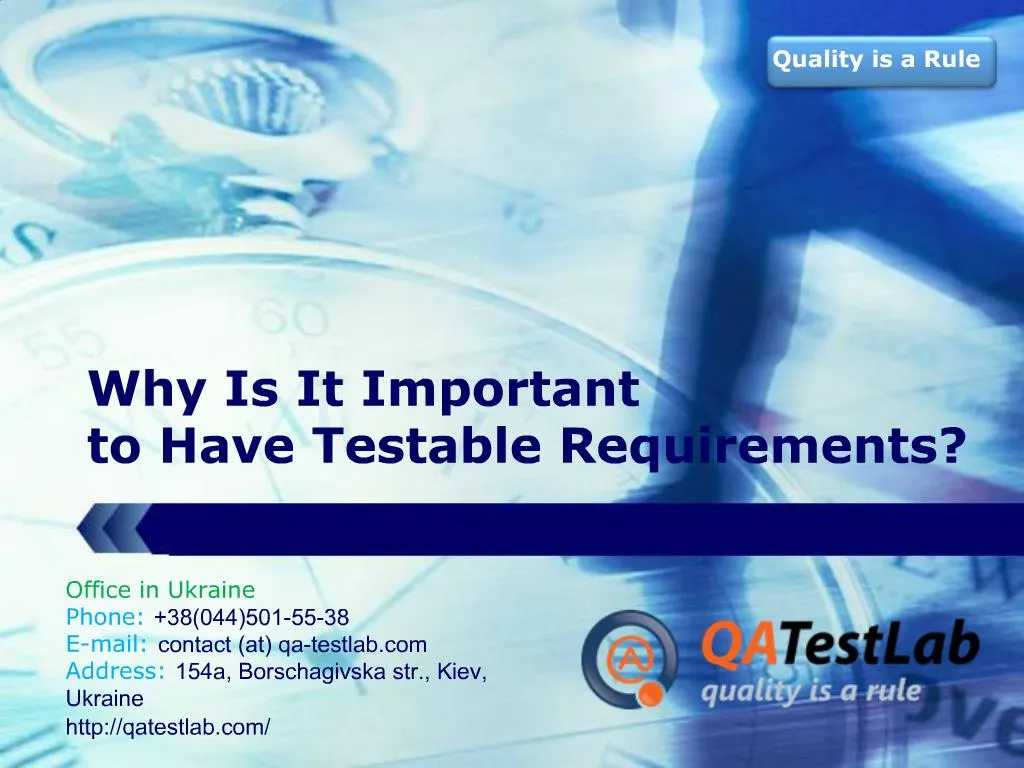 Quality is a Rule

Why Is It Important to Have Testable Requirements?

Office in Ukraine
Phone: +38(044)501-55-38
E-mail: contact (at) qa-testlab.com
Address: 154a, Borschagivska str., Kiev, Ukraine
http://qatestlab.com/

QATestLab
quality is a rule